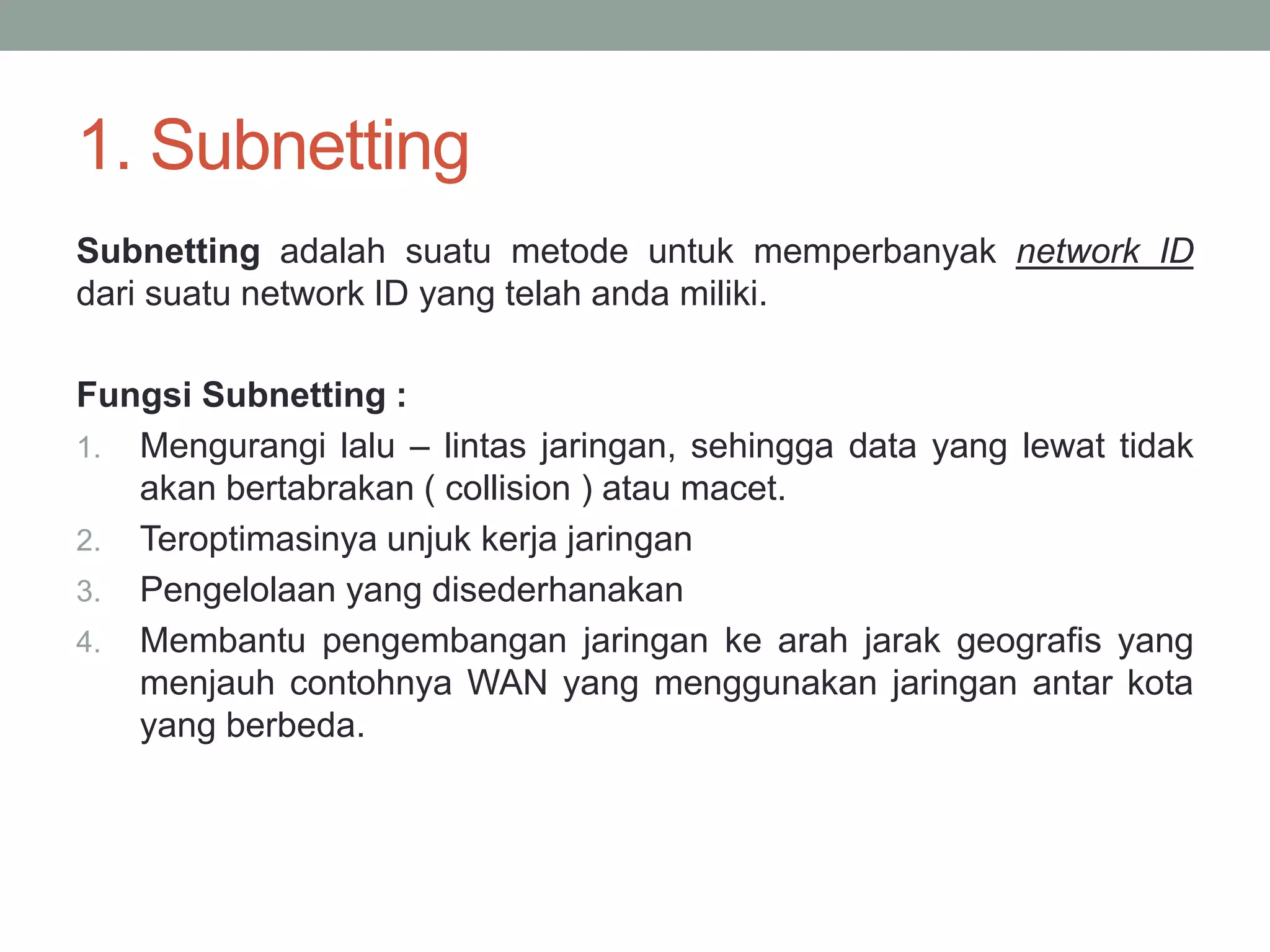 1. Subnetting

Subnetting adalah suatu metode untuk memperbanyak network ID dari suatu network ID yang telah anda miliki.

Fungsi Subnetting :
1. Mengurangi lalu – lintas jaringan, sehingga data yang lewat tidak akan bertabrakan ( collision ) atau macet.
2. Teroptimasinya unjuk kerja jaringan
3. Pengelolaan yang disederhanakan
4. Membantu pengembangan jaringan ke arah jarak geografis yang menjauh contohnya WAN yang menggunakan jaringan antar kota yang berbeda.